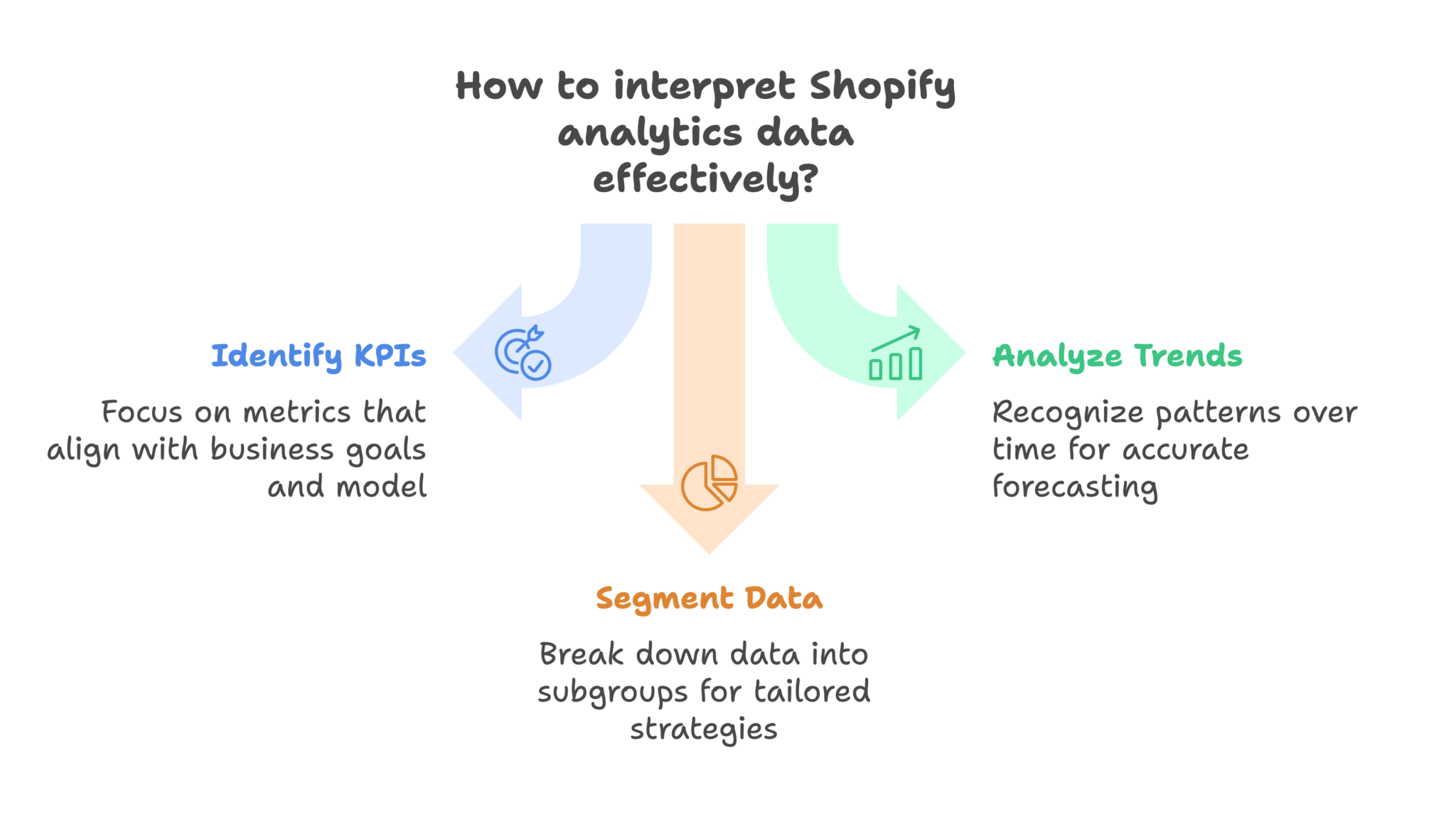 How to interpret Shopify analytics data effectively?

Identify KPIs

Focus on metrics that align with business goals and model

Analyze Trends

Recognize patterns over time for accurate forecasting

Segment Data

Break down data into subgroups for tailored strategies